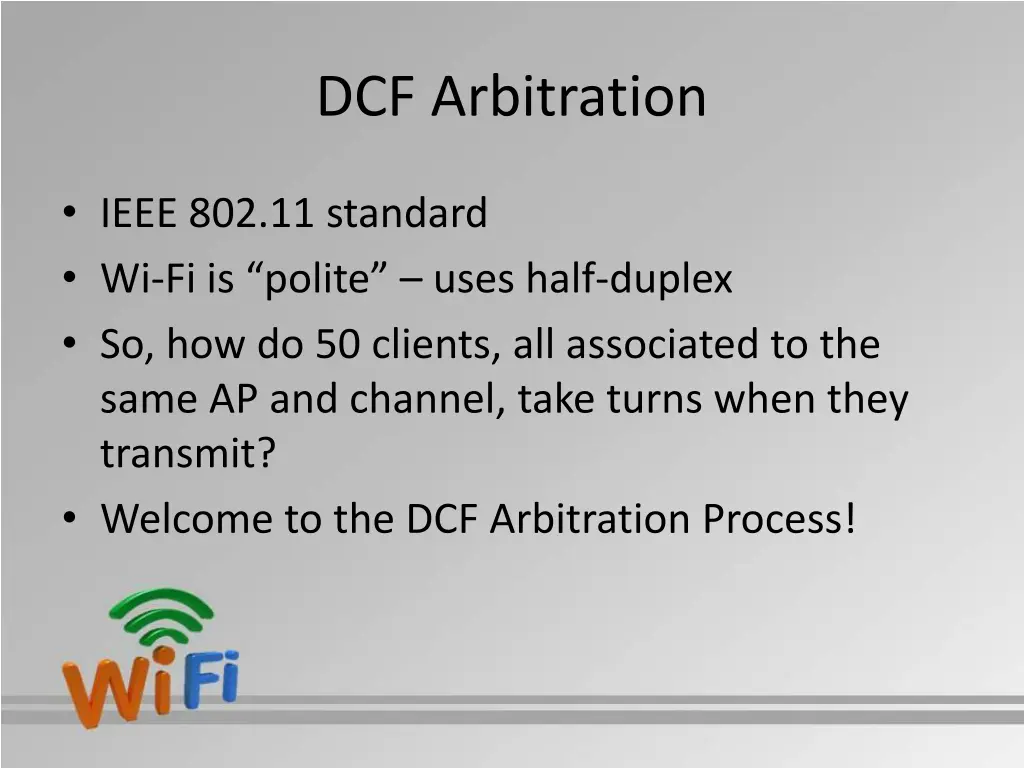 DCF Arbitration

• IEEE 802.11 standard
• Wi-Fi is “polite” – uses half-duplex
• So, how do 50 clients, all associated to the same AP and channel, take turns when they transmit?
• Welcome to the DCF Arbitration Process!

WiFi